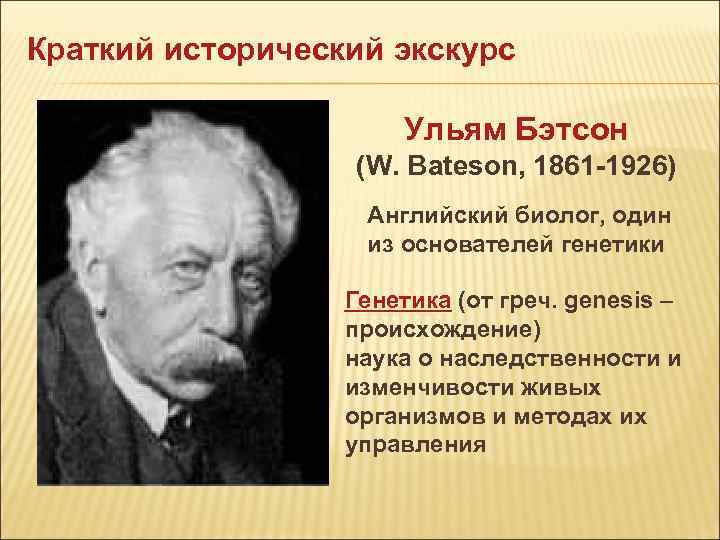 Краткий исторический экскурс

Ульям Бэтсон
(W. Bateson, 1861-1926)

Английский биолог, один из основателей генетики

Генетика (от греч. genesis – происхождение)
наука о наследственности и изменчивости живых организмов и методах их управления